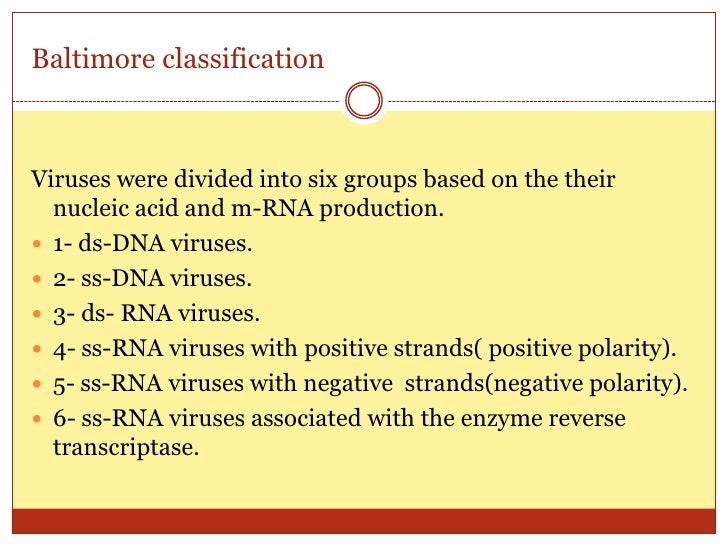 Baltimore classification

Viruses were divided into six groups based on the their nucleic acid and m-RNA production.

- 1- ds-DNA viruses.
- 2- ss-DNA viruses.
- 3- ds- RNA viruses.
- 4- ss-RNA viruses with positive strands( positive polarity).
- 5- ss-RNA viruses with negative strands(negative polarity).
- 6- ss-RNA viruses associated with the enzyme reverse transcriptase.